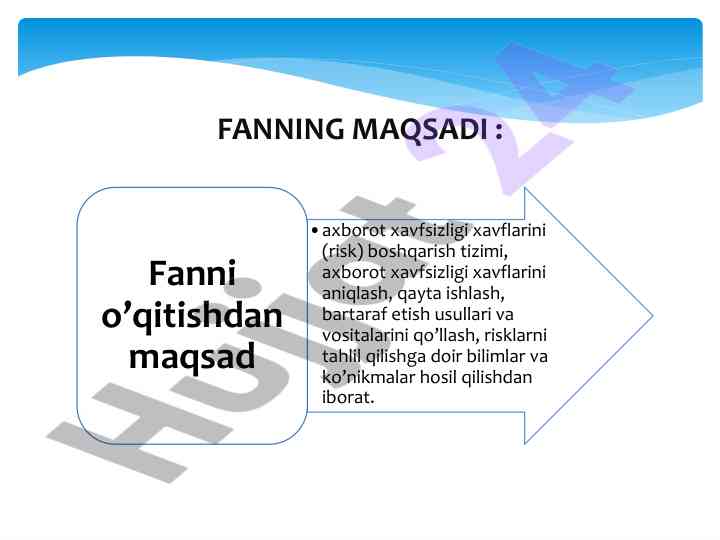 FANNING MAQSADI :

Fanni o’qitishdan maqsad

• axborot xavfsizligi xavflarini (risk) boshqarish tizimi, axborot xavfsizligi xavflarini aniqlash, qayta ishlash, bartaraf etish usullari va vositalarini qo’llash, risklarni tahlil qilishga doir bilimlar va ko’nikmalar hosil qilishdan iborat.

Hujjat 24